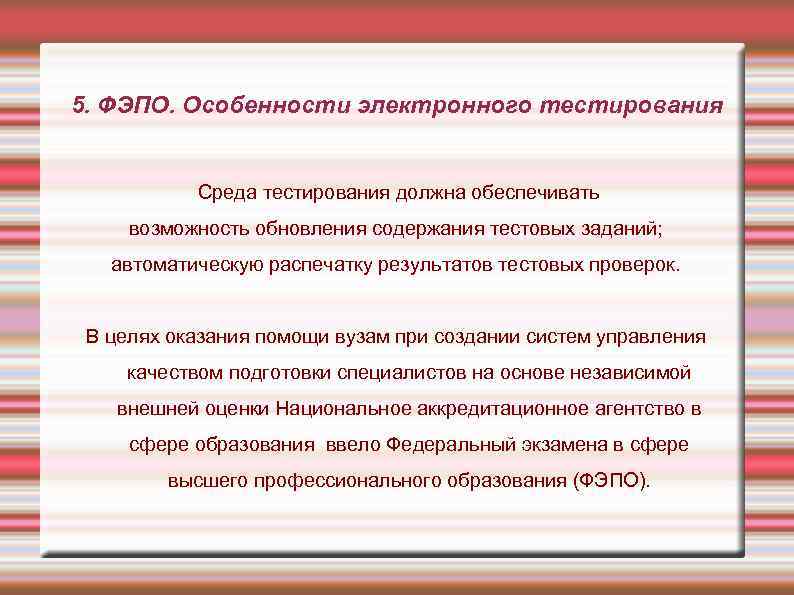 5. ФЭПО. Особенности электронного тестирования

Среда тестирования должна обеспечивать возможность обновления содержания тестовых заданий; автоматическую распечатку результатов тестовых проверок.

В целях оказания помощи вузам при создании систем управления качеством подготовки специалистов на основе независимой внешней оценки Национальное аккредитационное агентство в сфере образования ввело Федеральный экзамена в сфере высшего профессионального образования (ФЭПО).